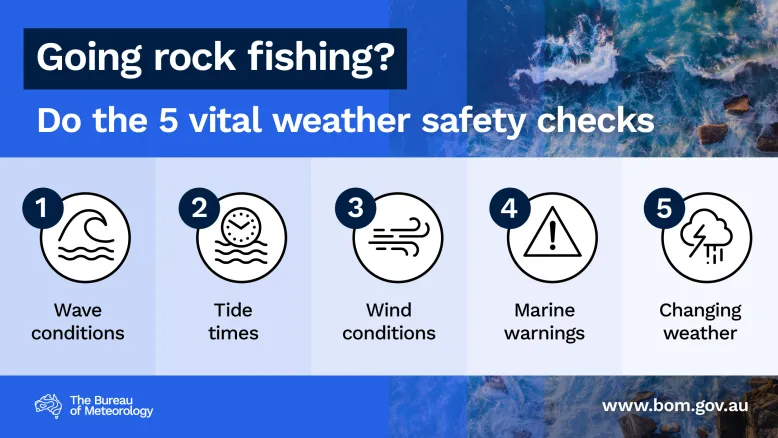 Going rock fishing?

Do the 5 vital weather safety checks

1
Wave conditions

2
Tide times

3
Wind conditions

4
Marine warnings

5
Changing weather

The Bureau of Meteorology

www.bom.gov.au